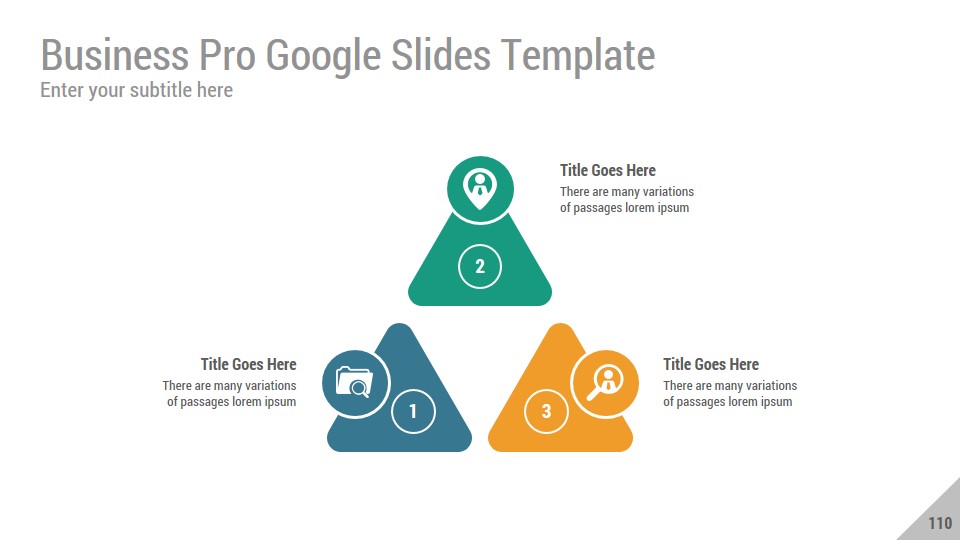 Business Pro Google Slides Template
Enter your subtitle here

Title Goes Here
There are many variations of passages lorem ipsum

2

Title Goes Here
There are many variations of passages lorem ipsum

1

3

Title Goes Here
There are many variations of passages lorem ipsum

110